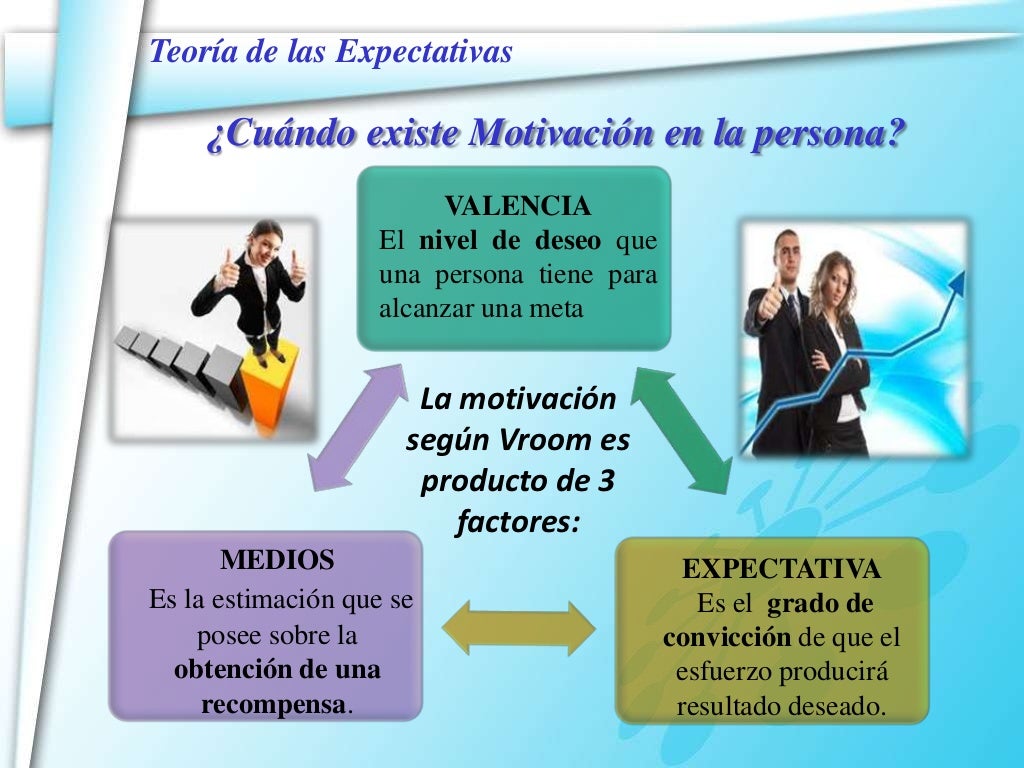 Teoría de las Expectativas

¿Cuándo existe Motivación en la persona?

VALENCIA
El nivel de deseo que una persona tiene para alcanzar una meta

La motivación según Vroom es producto de 3 factores:

MEDIOS
Es la estimación que se posee sobre la obtención de una recompensa.

EXPECTATIVA
Es el grado de convicción de que el esfuerzo producirá resultado deseado.